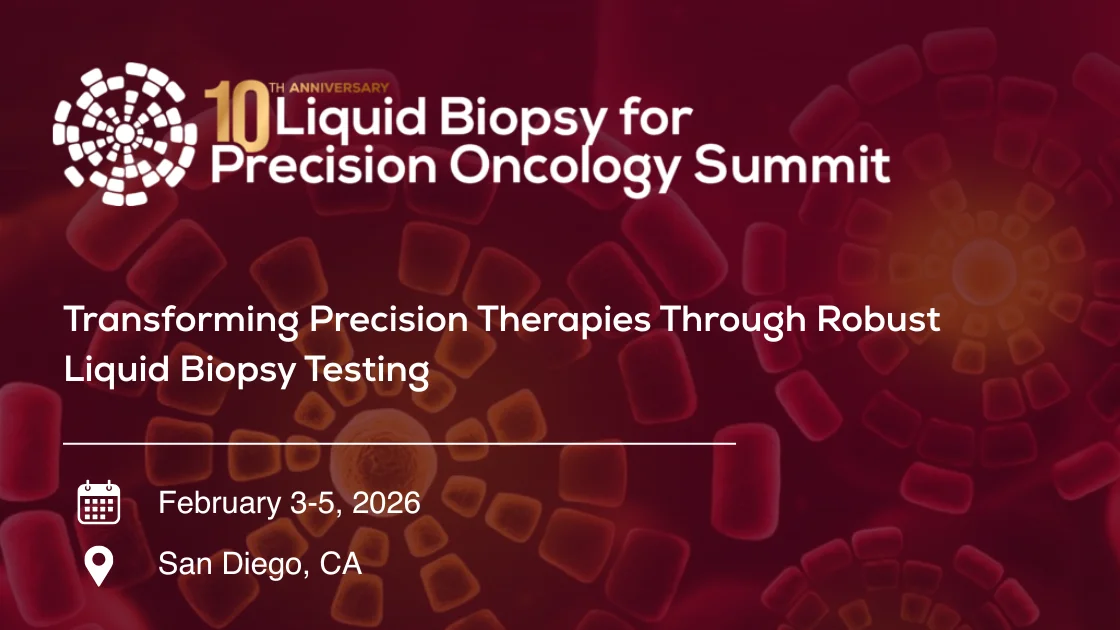 10TH ANNIVERSARY Liquid Biopsy for Precision Oncology Summit

Transforming Precision Therapies Through Robust Liquid Biopsy Testing

February 3-5, 2026

San Diego, CA